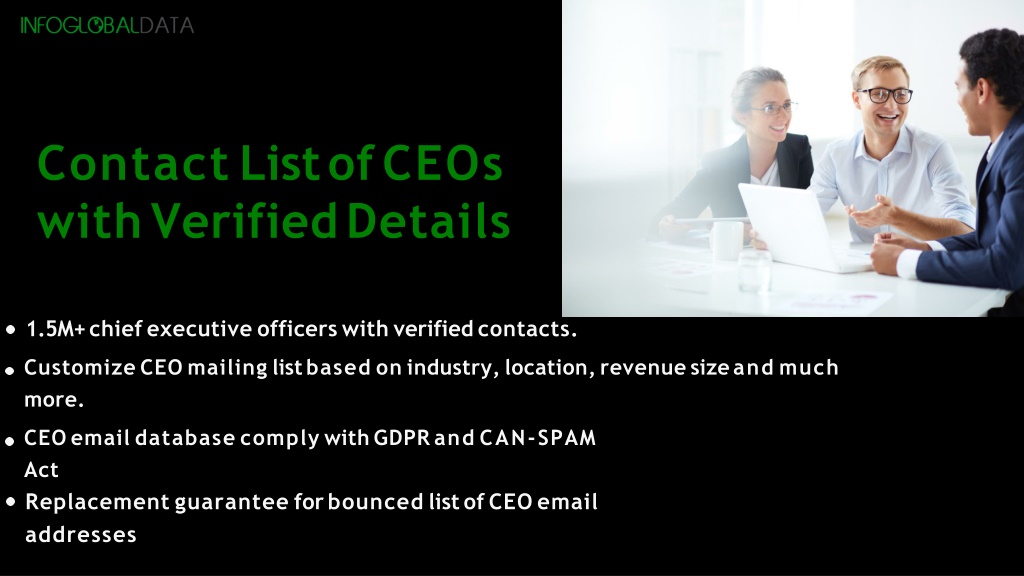 INFOGLOBALDATA

Contact List of CEOs with Verified Details

• 1.5M+ chief executive officers with verified contacts.
• Customize CEO mailing list based on industry, location, revenue size and much more.
• CEO email database comply with GDPR and CAN-SPAM Act
• Replacement guarantee for bounced list of CEO email addresses